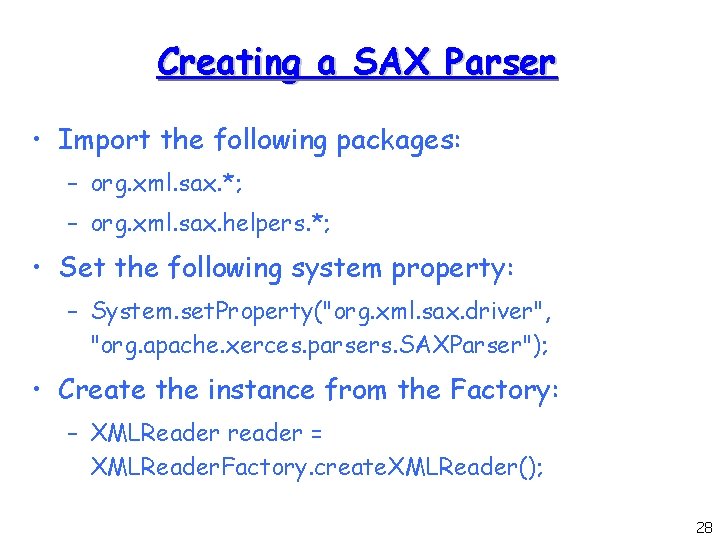 Creating a SAX Parser

• Import the following packages:

– org.xml.sax.*;

– org.xml.sax.helpers.*;

• Set the following system property:

– System.setProperty("org.xml.sax.driver", "org.apache.xerces.parsers.SAXParser");

• Create the instance from the Factory:

– XMLReader reader = XMLReaderFactory.createXMLReader();

28